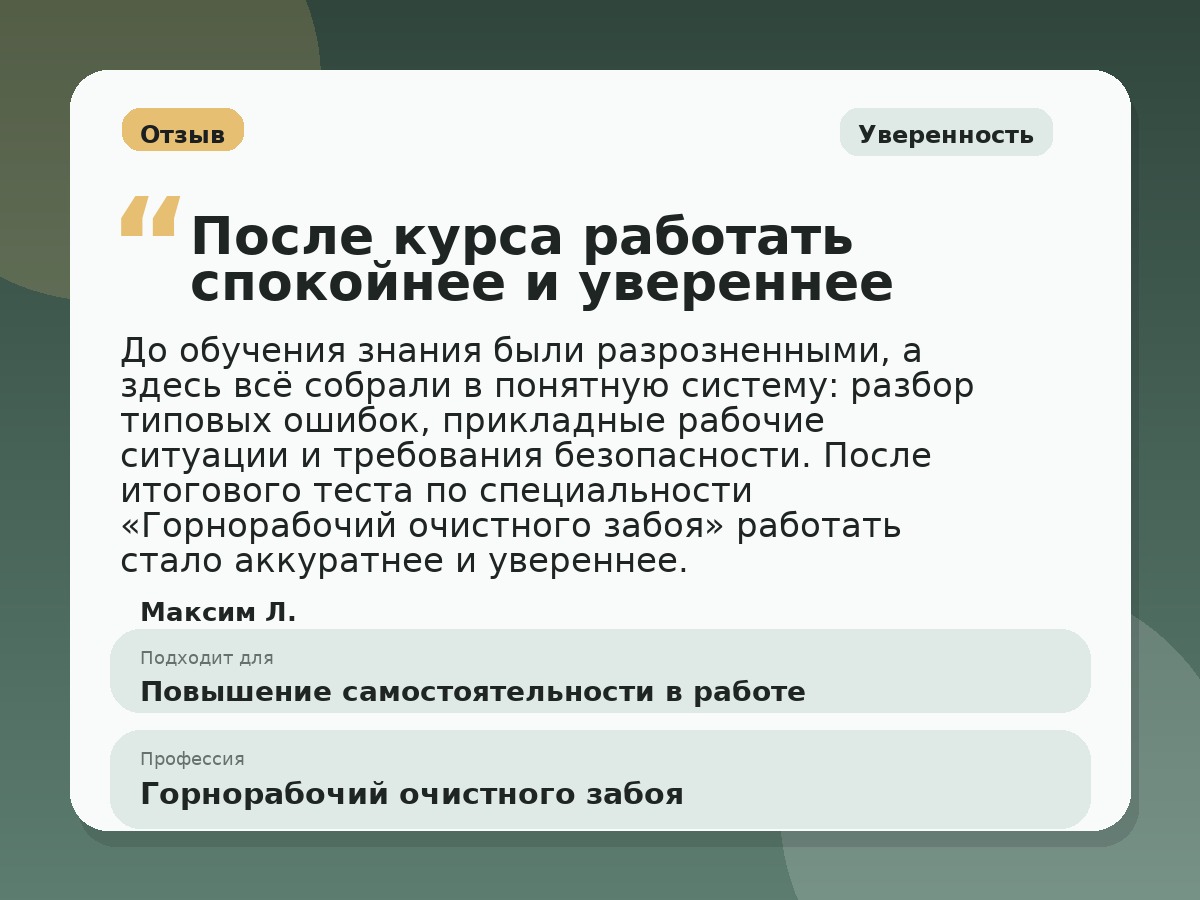 Отзыв

Уверенность

“ После курса работать спокойнее и увереннее

До обучения знания были разрозненными, а здесь всё собрали в понятную систему: разбор типовых ошибок, прикладные рабочие ситуации и требования безопасности. После итогового теста по специальности «Горнорабочий очистного забоя» работать стало аккуратнее и увереннее.

Максим Л.

Подходит для

Повышение самостоятельности в работе

Профессия

Горнорабочий очистного забоя